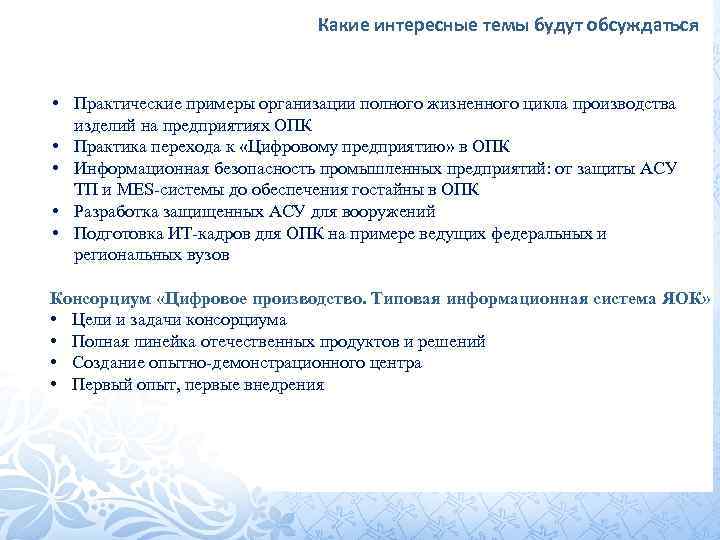 Какие интересные темы будут обсуждаться

• Практические примеры организации полного жизненного цикла производства изделий на предприятиях ОПК
• Практика перехода к «Цифровому предприятию» в ОПК
• Информационная безопасность промышленных предприятий: от защиты АСУ ТП и MES-системы до обеспечения гостайны в ОПК
• Разработка защищенных АСУ для вооружений
• Подготовка ИТ-кадров для ОПК на примере ведущих федеральных и региональных вузов

Консорциум «Цифровое производство. Типовая информационная система ЯОК»
• Цели и задачи консорциума
• Полная линейка отечественных продуктов и решений
• Создание опытно-демонстрационного центра
• Первый опыт, первые внедрения